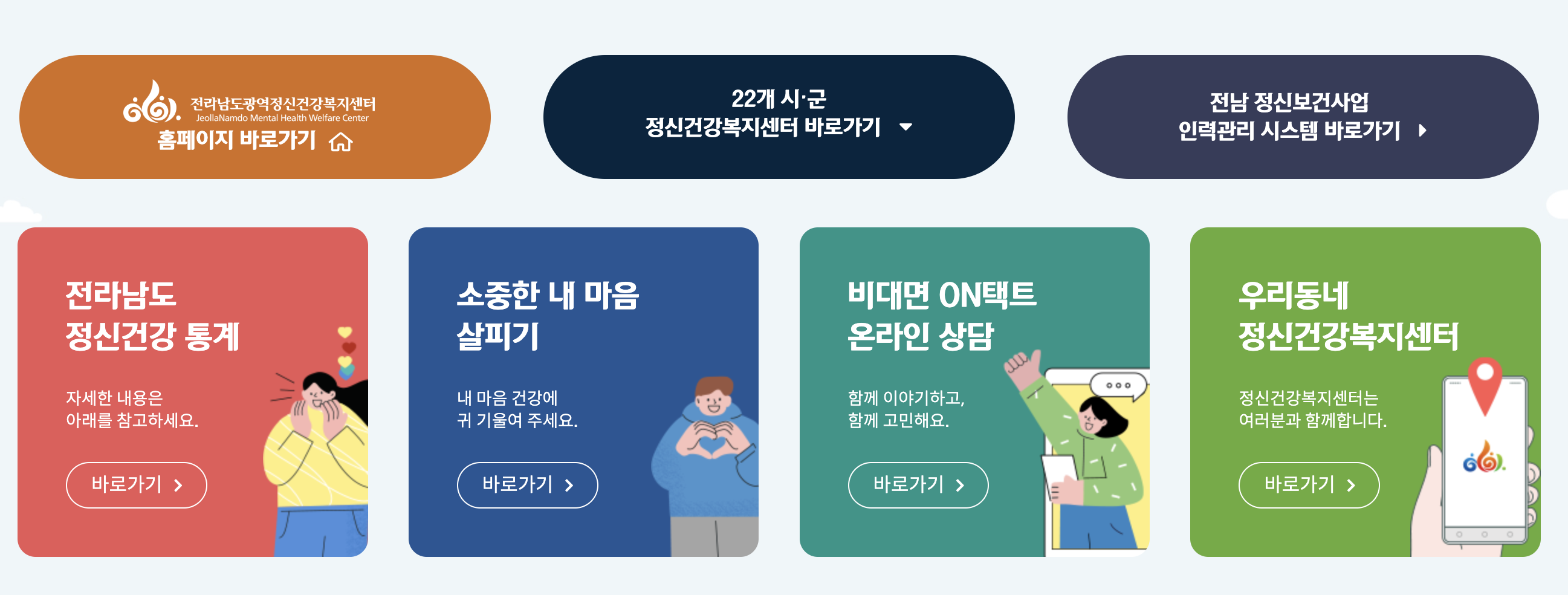 전라남도광역정신건강복지센터
JeollaNamdo Mental Health Welfare Center
홈페이지 바로가기

22개 시·군
정신건강복지센터 바로가기

전남 정신보건사업
인력관리 시스템 바로가기

전라남도
정신건강 통계

자세한 내용은
아래를 참고하세요.

바로가기

소중한 내 마음
살피기

내 마음 건강에
귀 기울여 주세요.

바로가기

비대면 ON택트
온라인 상담

함께 이야기하고,
함께 고민해요.

바로가기

우리동네
정신건강복지센터

정신건강복지센터는
여러분과 함께합니다.

바로가기